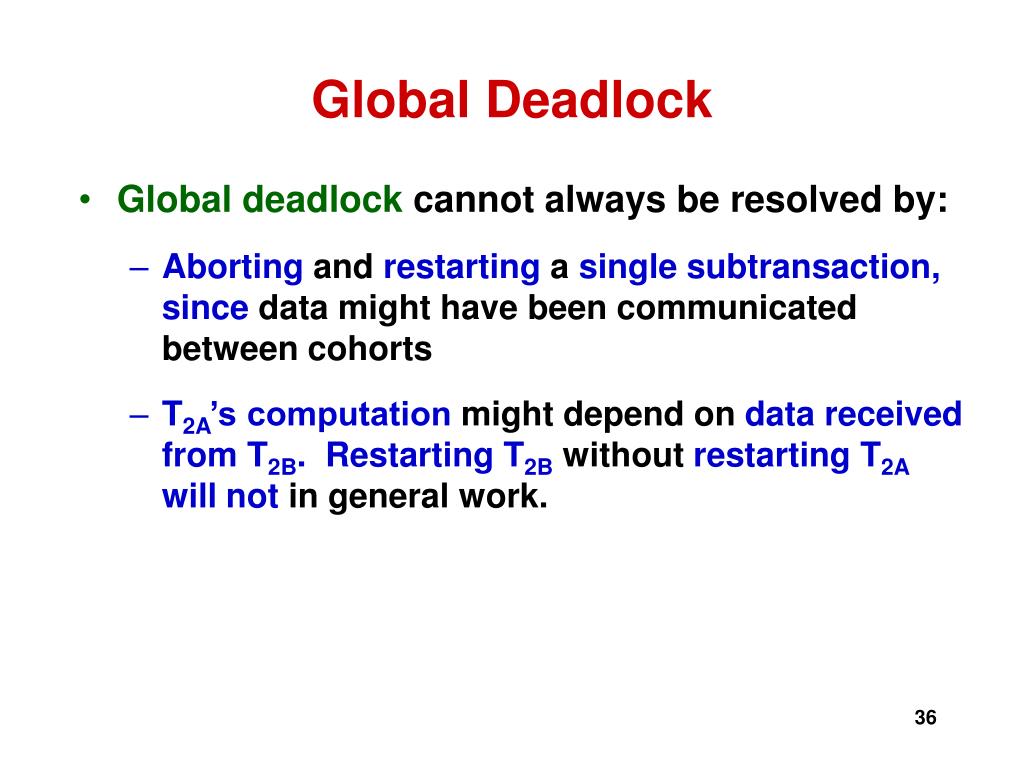 Global Deadlock

• Global deadlock cannot always be resolved by:

– Aborting and restarting a single subtransaction, since data might have been communicated between cohorts

– $T_{2A}$'s computation might depend on data received from $T_{2B}$. Restarting $T_{2B}$ without restarting $T_{2A}$ will not in general work.

36